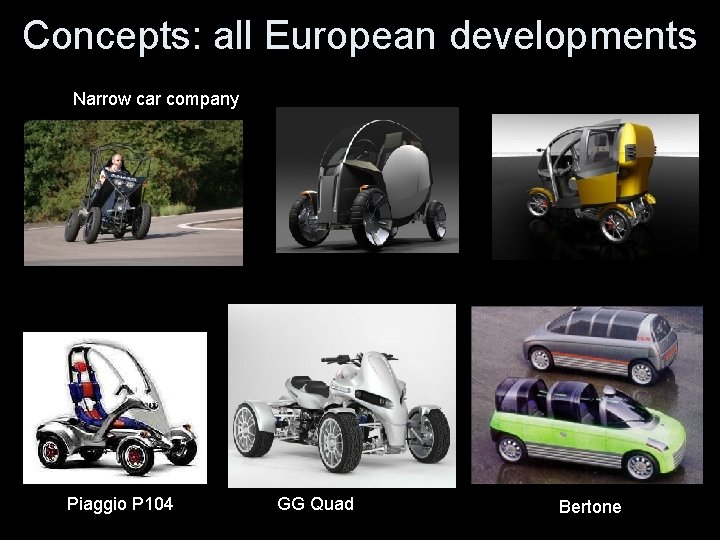 Concepts: all European developments

Narrow car company

Piaggio P104

GG Quad

Bertone